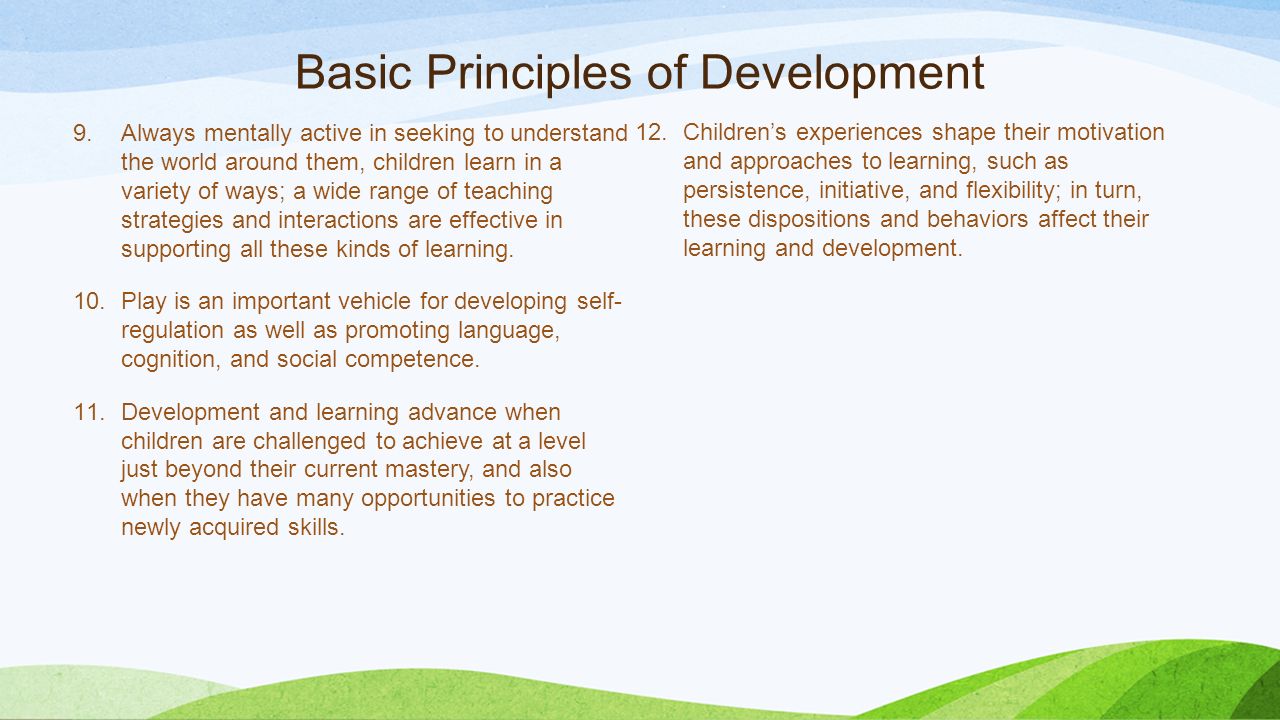 Basic Principles of Development

9. Always mentally active in seeking to understand the world around them, children learn in a variety of ways; a wide range of teaching strategies and interactions are effective in supporting all these kinds of learning.

10. Play is an important vehicle for developing self-regulation as well as promoting language, cognition, and social competence.

11. Development and learning advance when children are challenged to achieve at a level just beyond their current mastery, and also when they have many opportunities to practice newly acquired skills.

12. Children's experiences shape their motivation and approaches to learning, such as persistence, initiative, and flexibility; in turn, these dispositions and behaviors affect their learning and development.